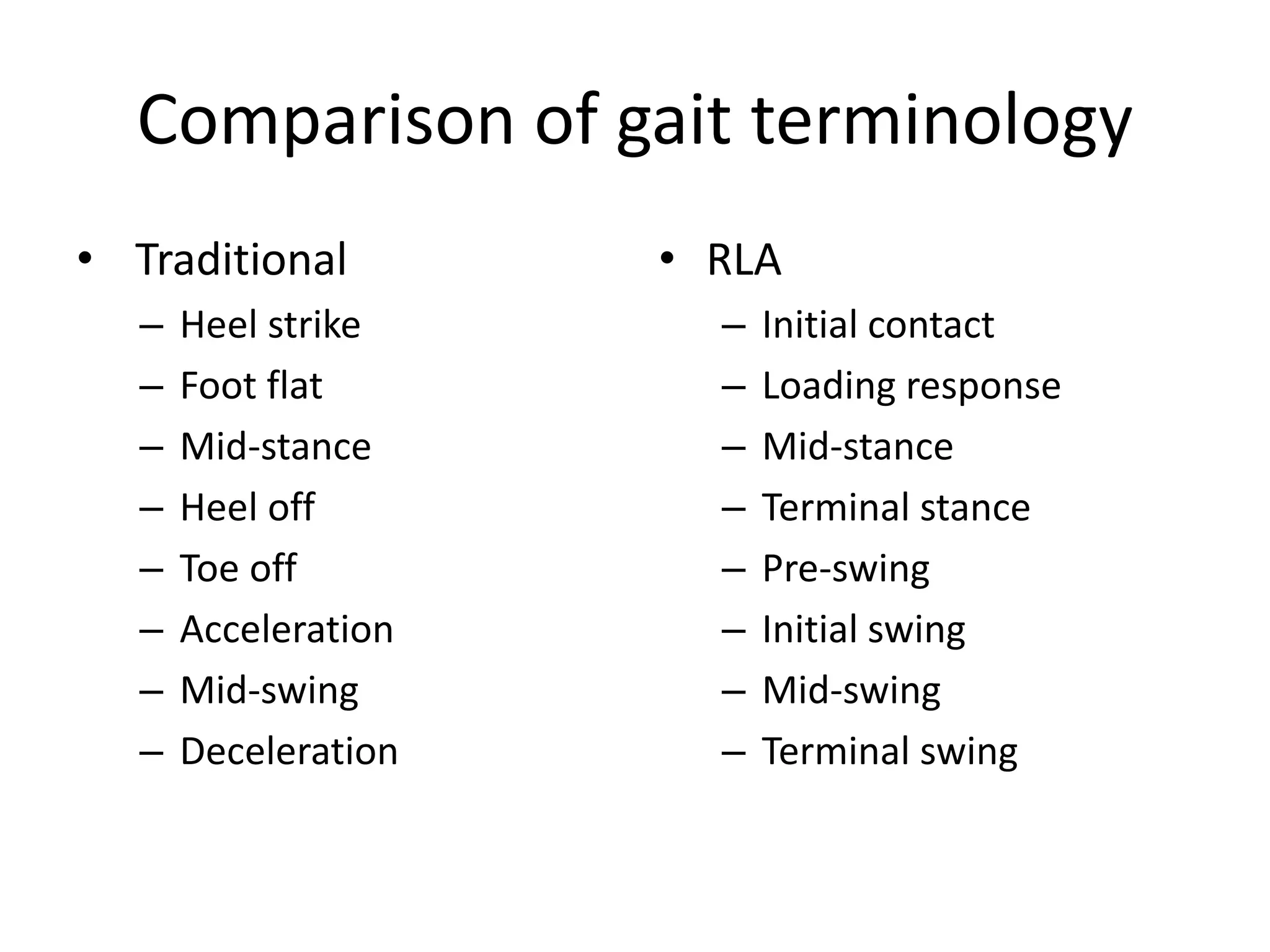 Comparison of gait terminology

• Traditional
– Heel strike
– Foot flat
– Mid-stance
– Heel off
– Toe off
– Acceleration
– Mid-swing
– Deceleration

• RLA
– Initial contact
– Loading response
– Mid-stance
– Terminal stance
– Pre-swing
– Initial swing
– Mid-swing
– Terminal swing